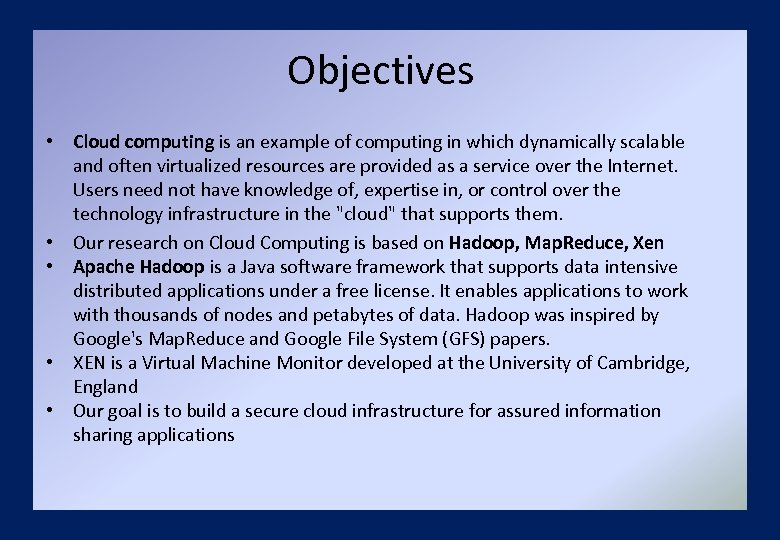 Objectives

• Cloud computing is an example of computing in which dynamically scalable and often virtualized resources are provided as a service over the Internet. Users need not have knowledge of, expertise in, or control over the technology infrastructure in the "cloud" that supports them.
• Our research on Cloud Computing is based on Hadoop, MapReduce, Xen
• Apache Hadoop is a Java software framework that supports data intensive distributed applications under a free license. It enables applications to work with thousands of nodes and petabytes of data. Hadoop was inspired by Google's MapReduce and Google File System (GFS) papers.
• XEN is a Virtual Machine Monitor developed at the University of Cambridge, England
• Our goal is to build a secure cloud infrastructure for assured information sharing applications